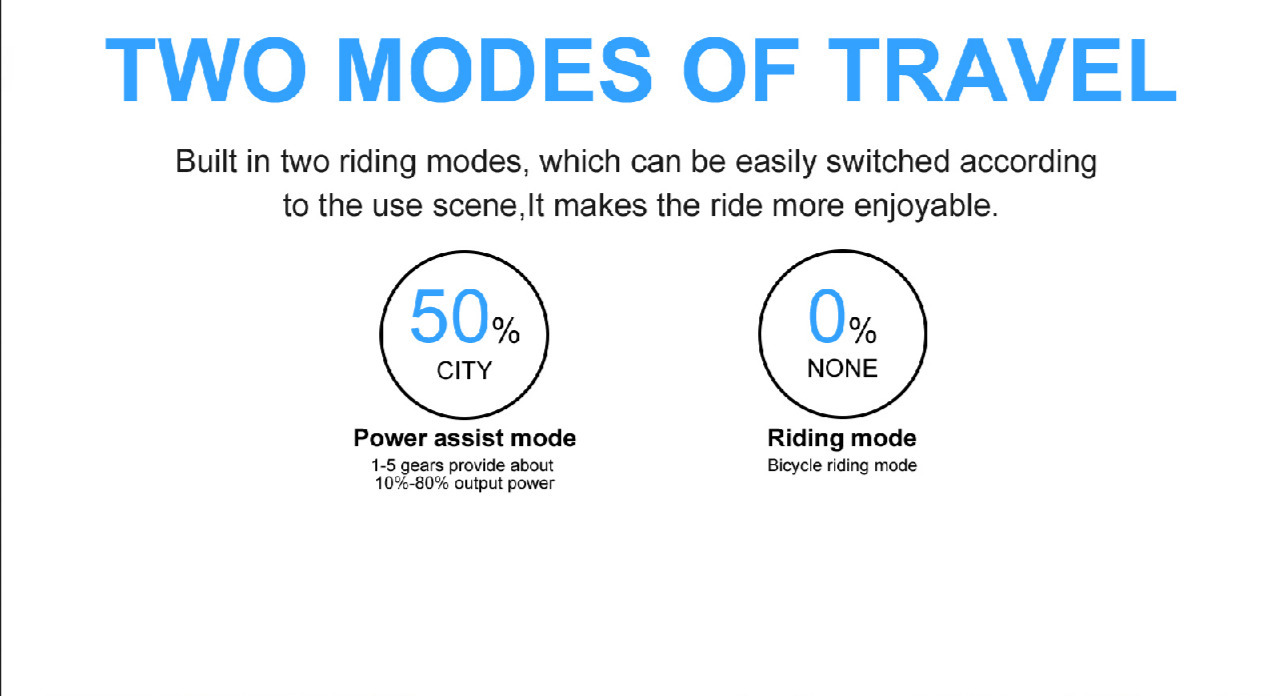 TWO MODES OF TRAVEL

Built in two riding modes, which can be easily switched according to the use scene,It makes the ride more enjoyable.

50%
CITY

Power assist mode
1-5 gears provide about 10%-80% output power

0%
NONE

Riding mode
Bicycle riding mode